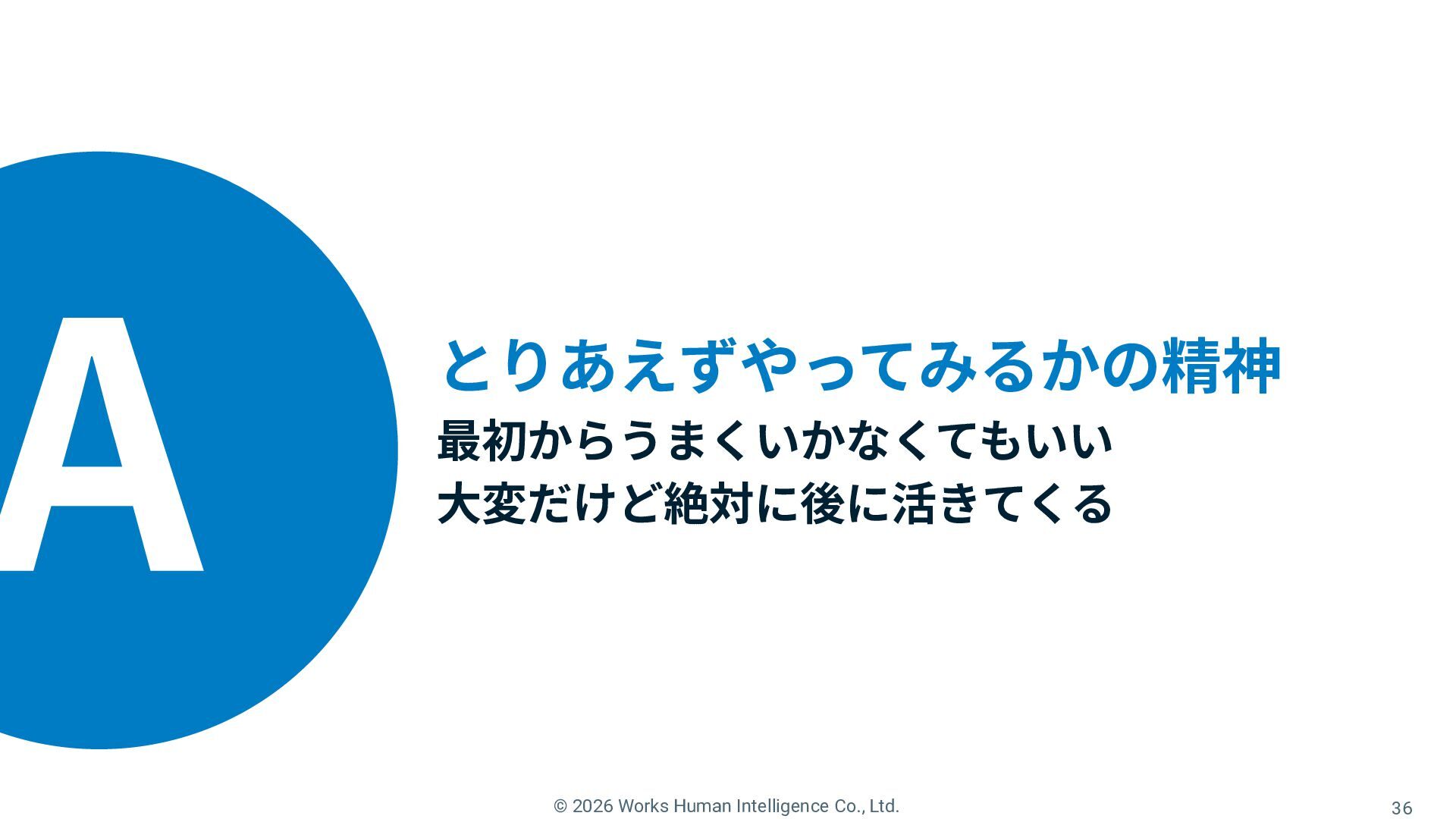 A

とりあえずやってみるかの精神

最初からうまくいかなくてもいい
大変だけど絶対に後に活きてくる

© 2026 Works Human Intelligence Co., Ltd.

36